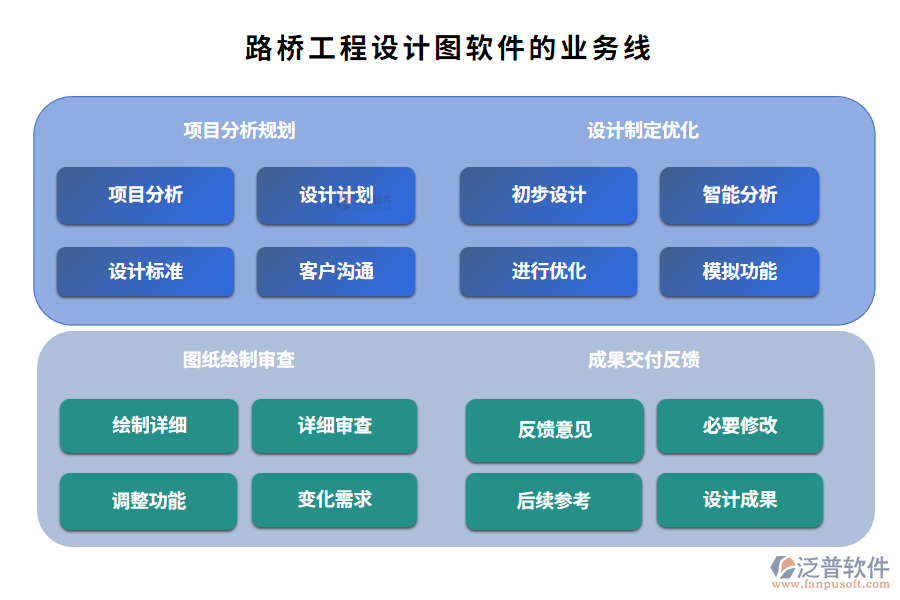 路桥工程设计图软件的业务线

项目分析规划

项目分析

设计计划

设计标准

客户沟通

设计制定优化

初步设计

智能分析

进行优化

模拟功能

图纸绘制审查

绘制详细

详细审查

调整功能

变化需求

成果交付反馈

反馈意见

必要修改

后续参考

设计成果

泛普软件
www.fanpusoft.com